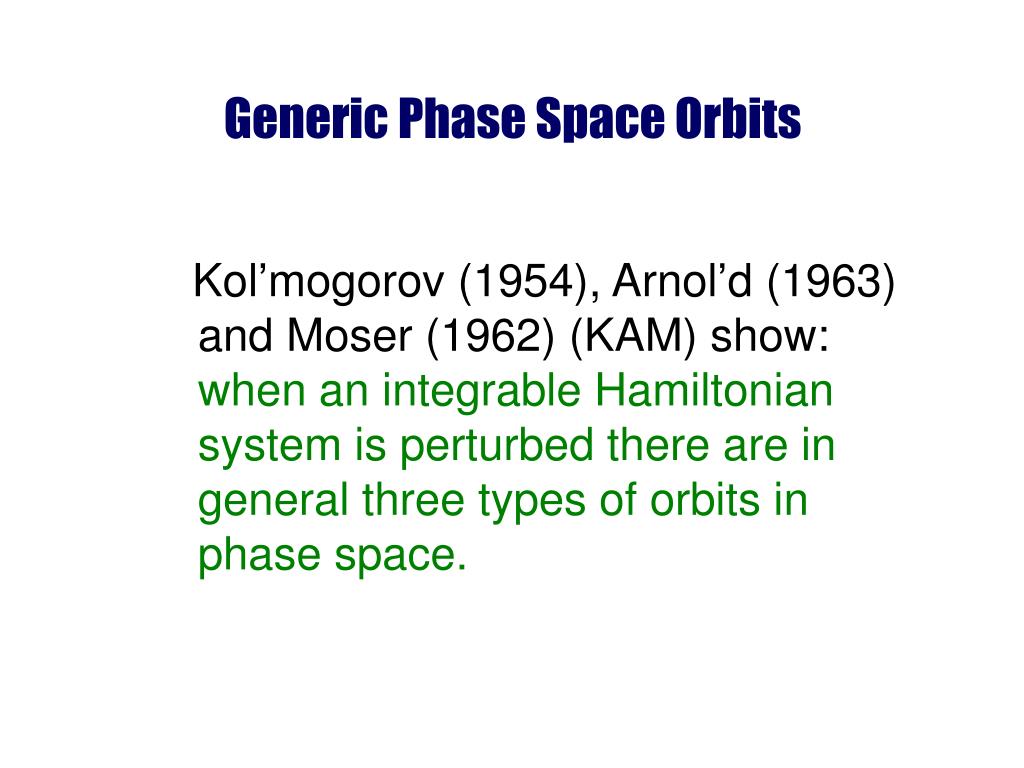 Generic Phase Space Orbits

Kol’mogorov (1954), Arnol’d (1963) and Moser (1962) (KAM) show: when an integrable Hamiltonian system is perturbed there are in general three types of orbits in phase space.